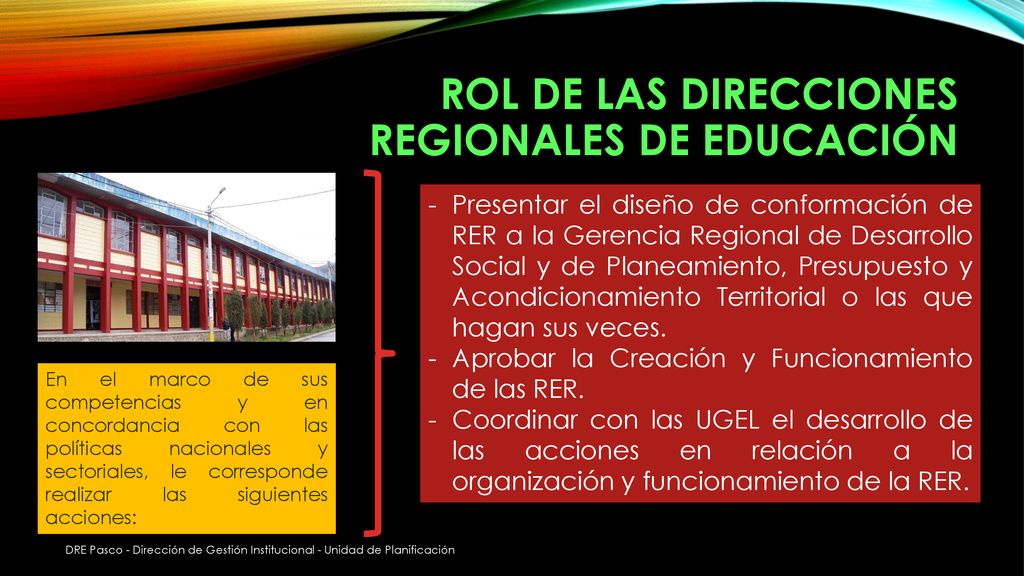 ROL DE LAS DIRECCIONES REGIONALES DE EDUCACIÓN

En el marco de sus competencias y en concordancia con las políticas nacionales y sectoriales, le corresponde realizar las siguientes acciones:

- Presentar el diseño de conformación de RER a la Gerencia Regional de Desarrollo Social y de Planeamiento, Presupuesto y Acondicionamiento Territorial o las que hagan sus veces.
- Aprobar la Creación y Funcionamiento de las RER.
- Coordinar con las UGEL el desarrollo de las acciones en relación a la organización y funcionamiento de la RER.

DRE Pasco - Dirección de Gestión Institucional - Unidad de Planificación